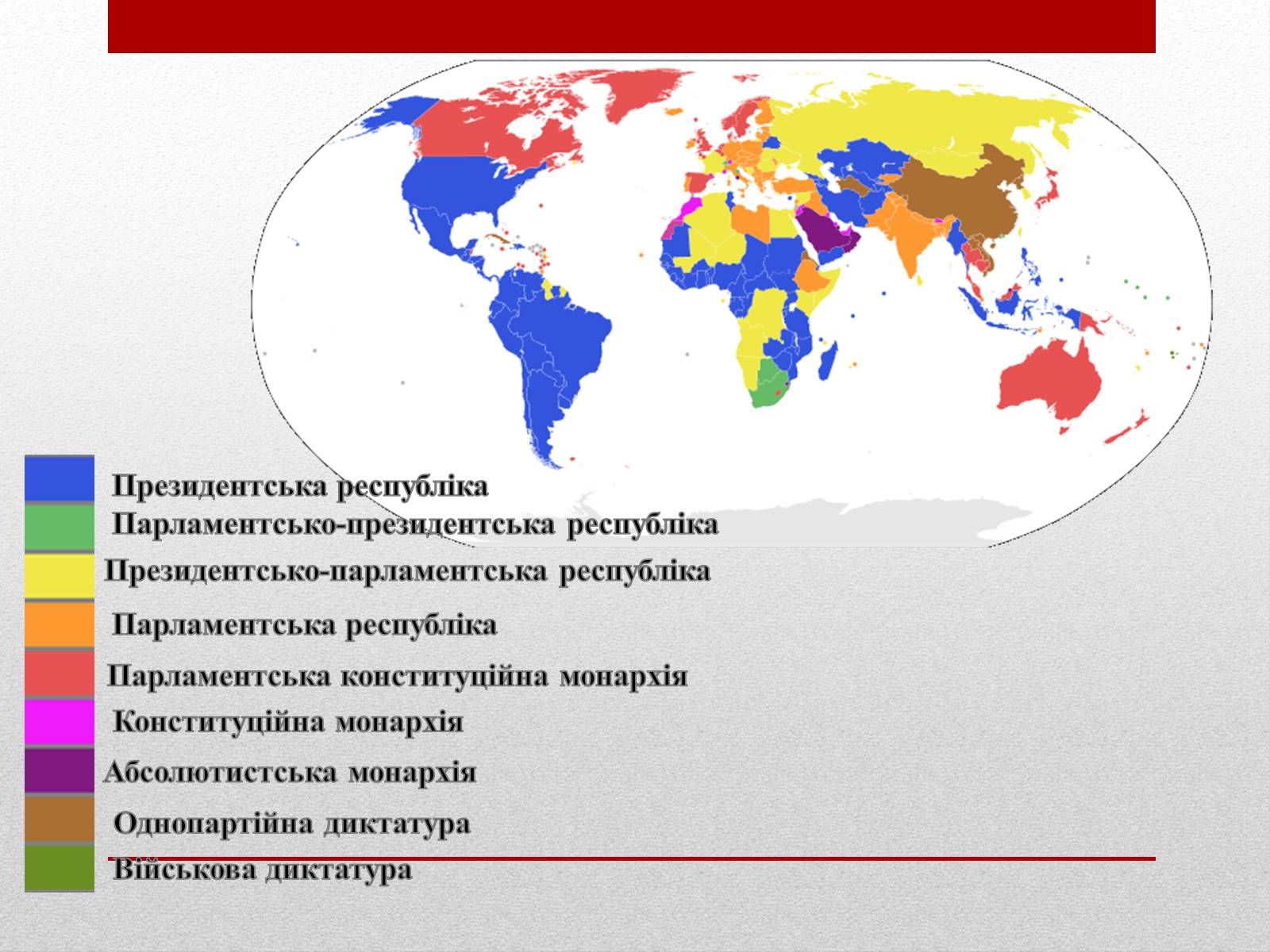 Президентська республіка
Парламентсько-президентська республіка
Президентсько-парламентська республіка
Парламентська республіка
Парламентська конституційна монархія
Конституційна монархія
Абсолютистська монархія
Однопартійна диктатура
Військова диктатура